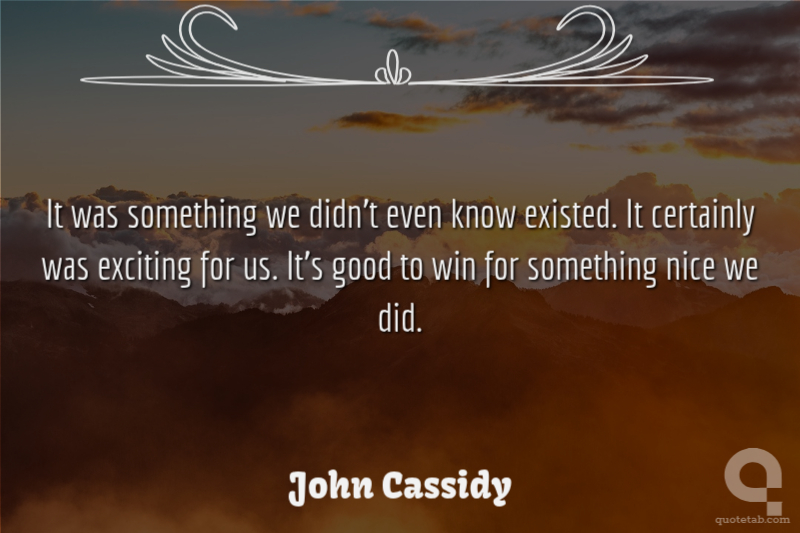 It was something we didn't even know existed. It certainly was exciting for us. It's good to win for something nice we did.

John Cassidy

quotetab.com